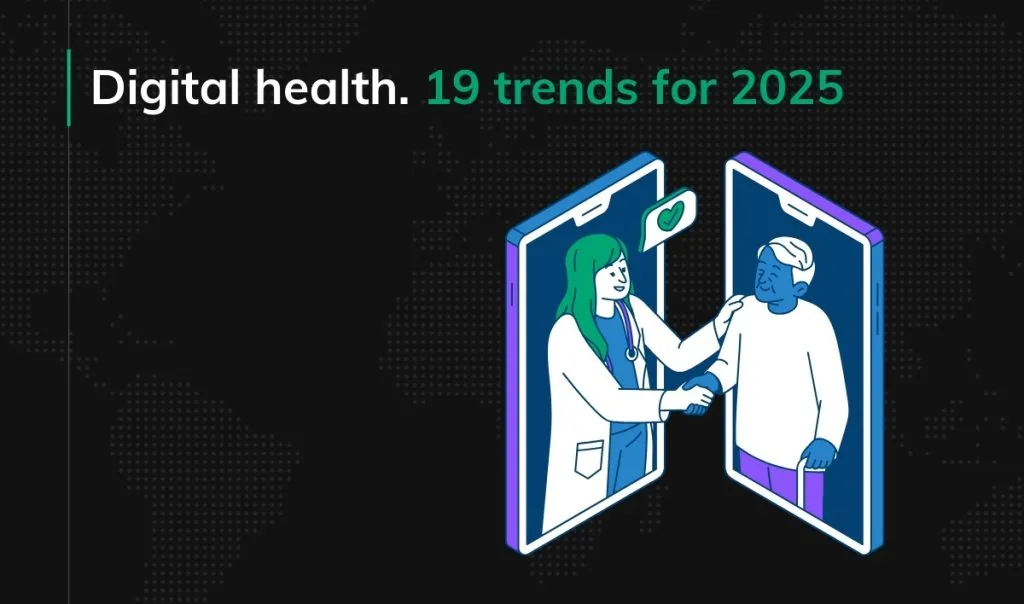 Digital health. 19 trends for 2025